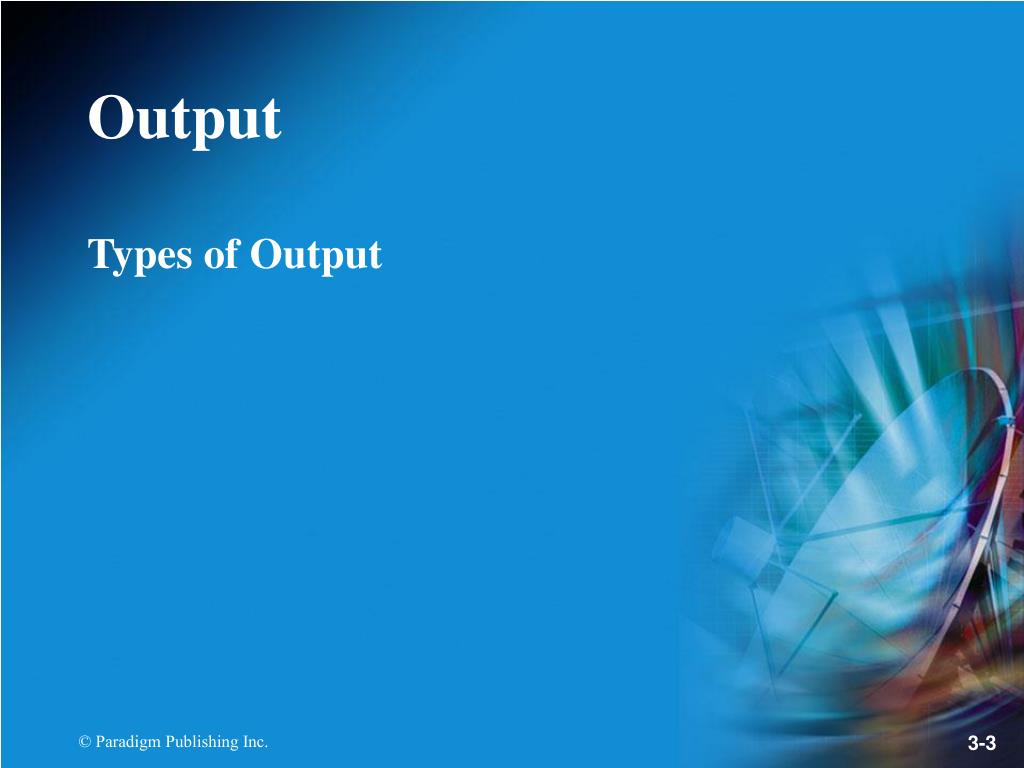 Output

Types of Output

© Paradigm Publishing Inc.

3-3